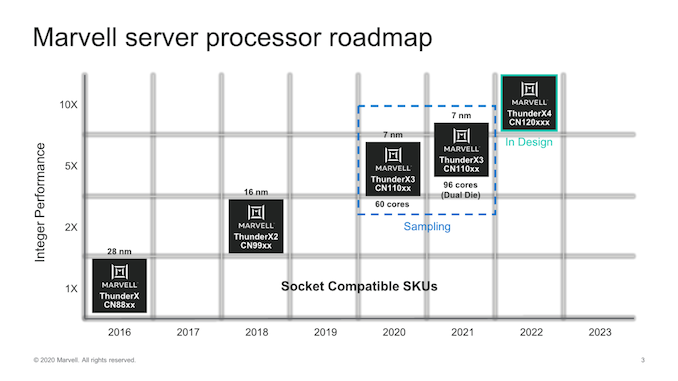 Marvell server processor roadmap

Integer Performance

10X

5X

2X

1X

28 nm
MARVELL
ThunderX
CN88xx

16 nm
MARVELL
ThunderX2
CN99xx

7 nm
MARVELL
ThunderX3
CN110xx
60 cores

7 nm
MARVELL
ThunderX3
CN110xx
96 cores
(Dual Die)

Sampling

MARVELL
ThunderX4
CN120xxx
In Design

Socket Compatible SKUs

2016 2017 2018 2019 2020 2021 2022 2023

© 2020 Marvell. All rights reserved.

3